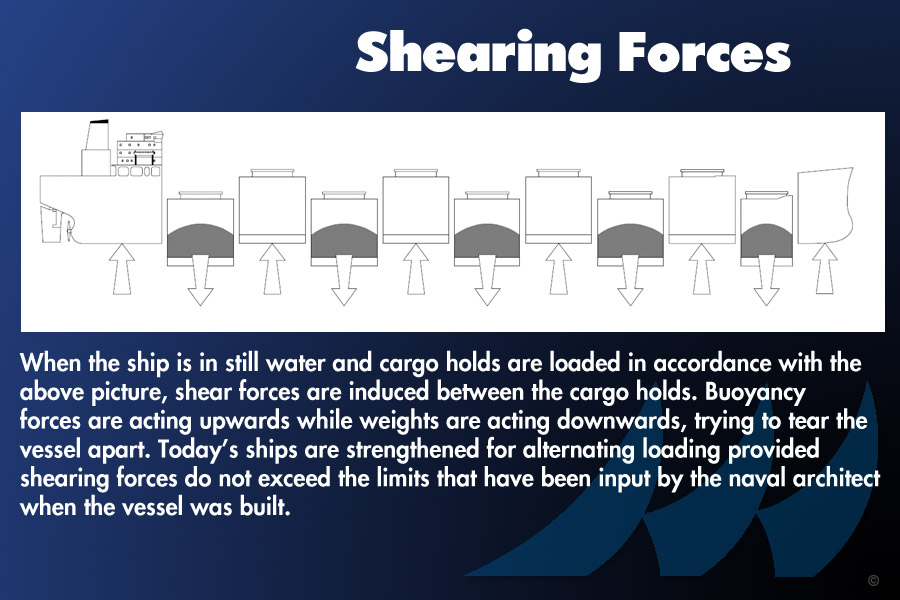 Shearing Forces

When the ship is in still water and cargo holds are loaded in accordance with the above picture, shear forces are induced between the cargo holds. Buoyancy forces are acting upwards while weights are acting downwards, trying to tear the vessel apart. Today's ships are strengthened for alternating loading provided shearing forces do not exceed the limits that have been input by the naval architect when the vessel was built.

©